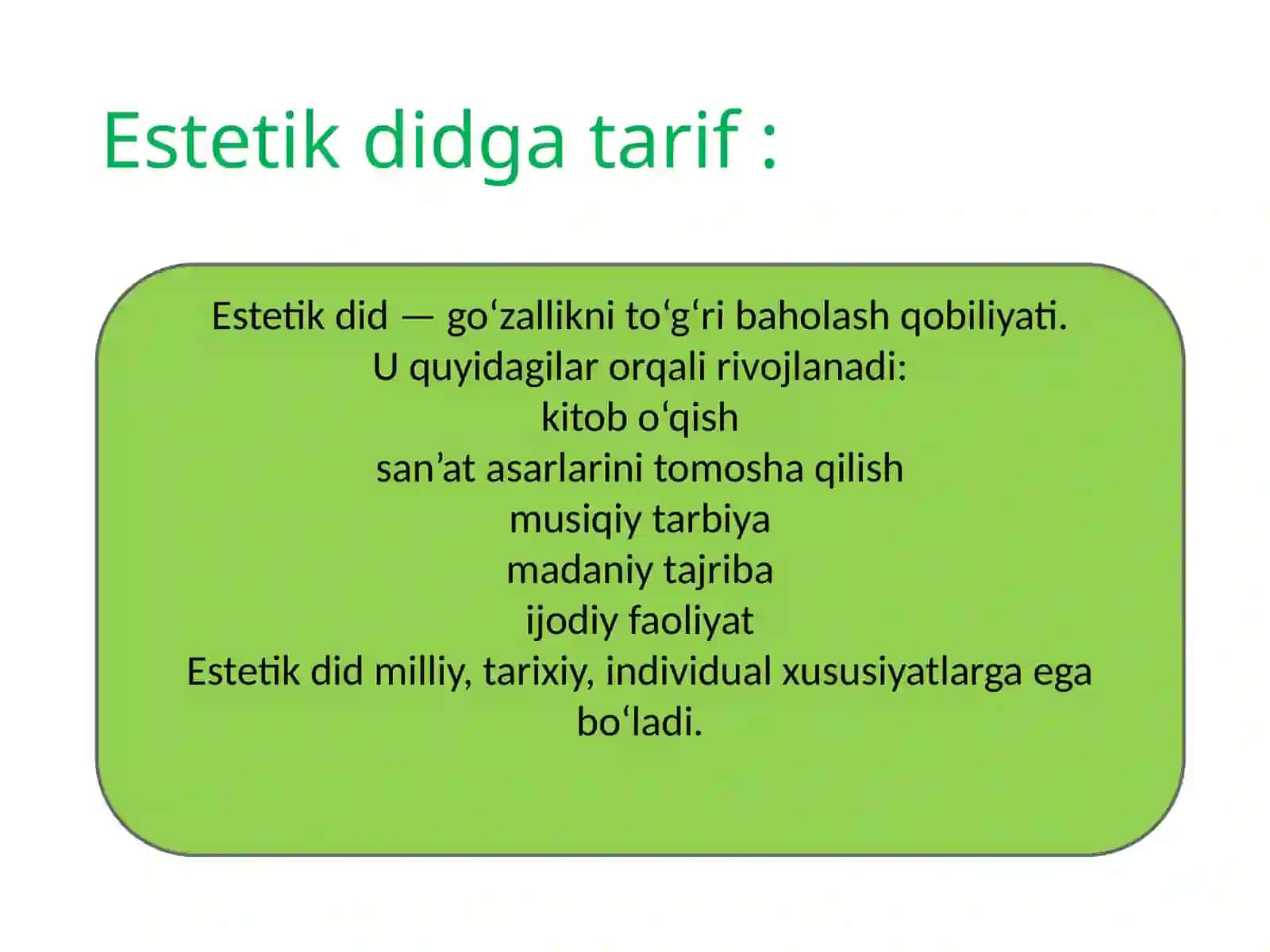 Estetik didga tarif :

Estetik did — go‘zallikni to‘g‘ri baholash qobiliyati.
U quyidagilar orqali rivojlanadi:
kitob o‘qish
san’at asarlarini tomosha qilish
musiqiy tarbiya
madaniy tajriba
ijodiy faoliyat
Estetik did milliy, tarixiy, individual xususiyatlarga ega bo‘ladi.